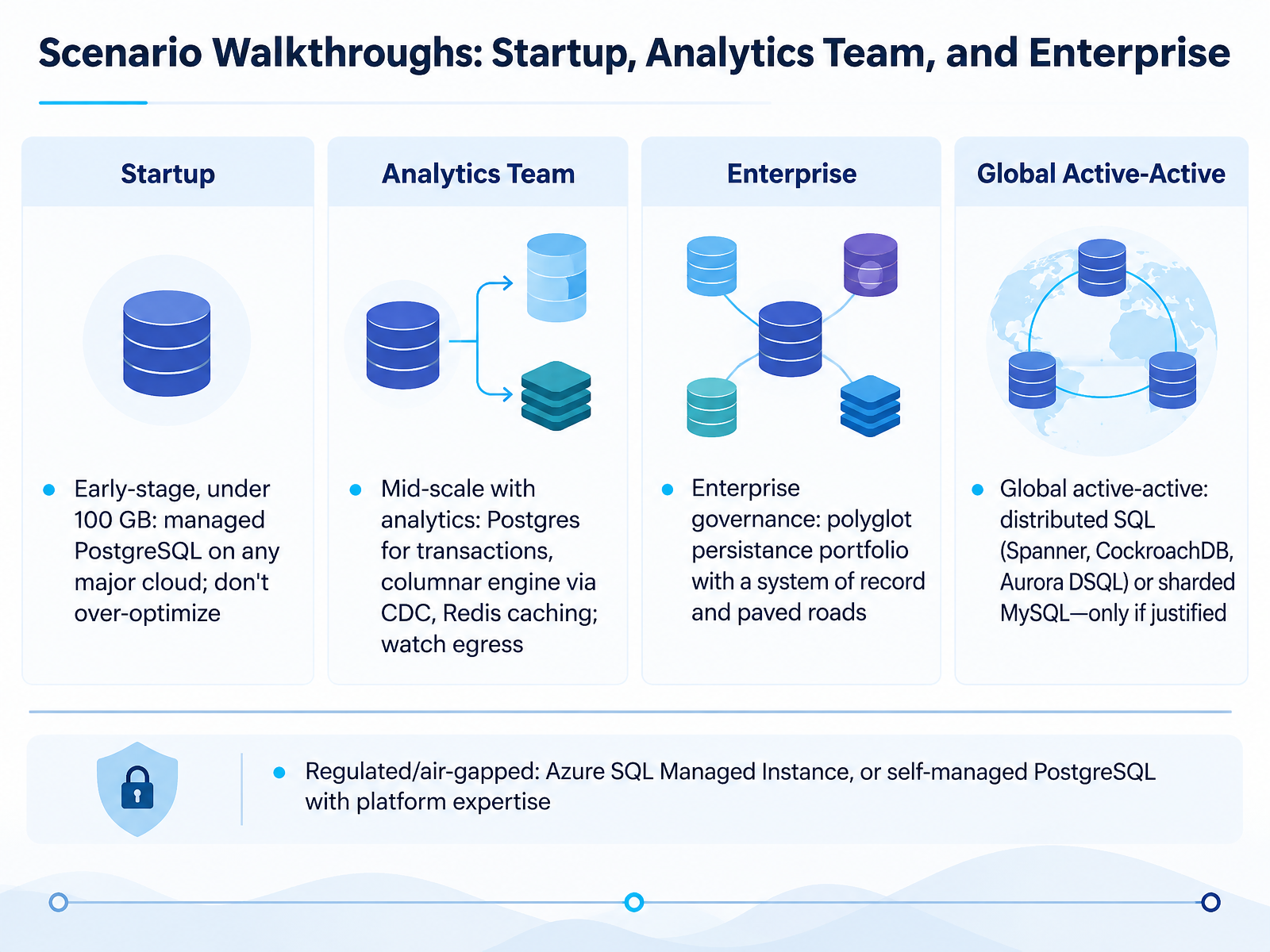 Scenario Walkthroughs: Startup, Analytics Team, and Enterprise

Startup

• Early-stage, under 100 GB: managed PostgreSQL on any major cloud; don't over-optimize

Analytics Team

• Mid-scale with analytics: Postgres for transactions, columnar engine via CDC, Redis caching; watch egress

Enterprise

• Enterprise governance: polyglot persistance portfolio with a system of record and paved roads

Global Active-Active

• Global active-active: distributed SQL (Spanner, CockroachDB, Aurora DSQL) or sharded MySQL—only if justified

• Regulated/air-gapped: Azure SQL Managed Instance, or self-managed PostgreSQL with platform expertise